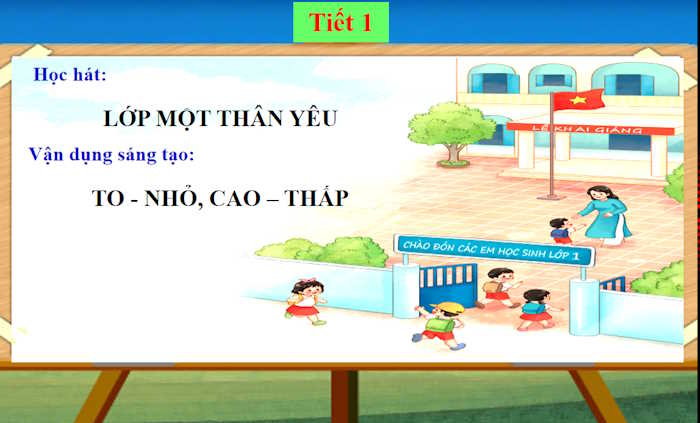 Tiết 1

Học hát:

LỚP MỘT THÂN YÊU

Vận dụng sáng tạo:

TO - NHỎ, CAO – THẤP

LỄ KHAI GIẢNG

CHÀO ĐÓN CÁC EM HỌC SINH LỚP 1